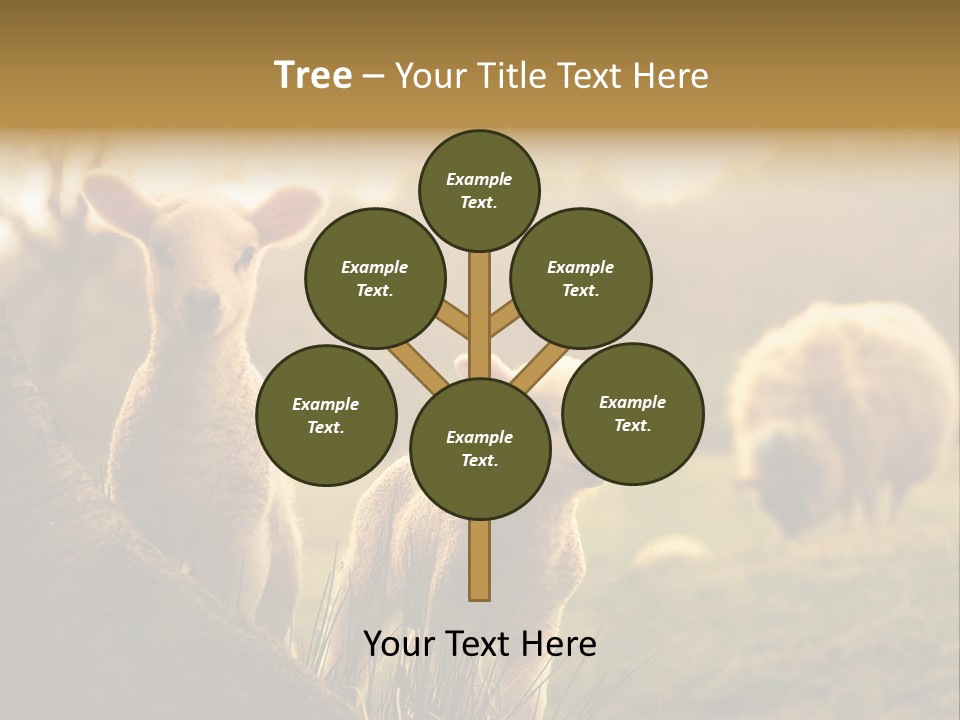 Tree – Your Title Text Here

Example Text.

Example Text.

Example Text.

Example Text.

Example Text.

Example Text.

Your Text Here